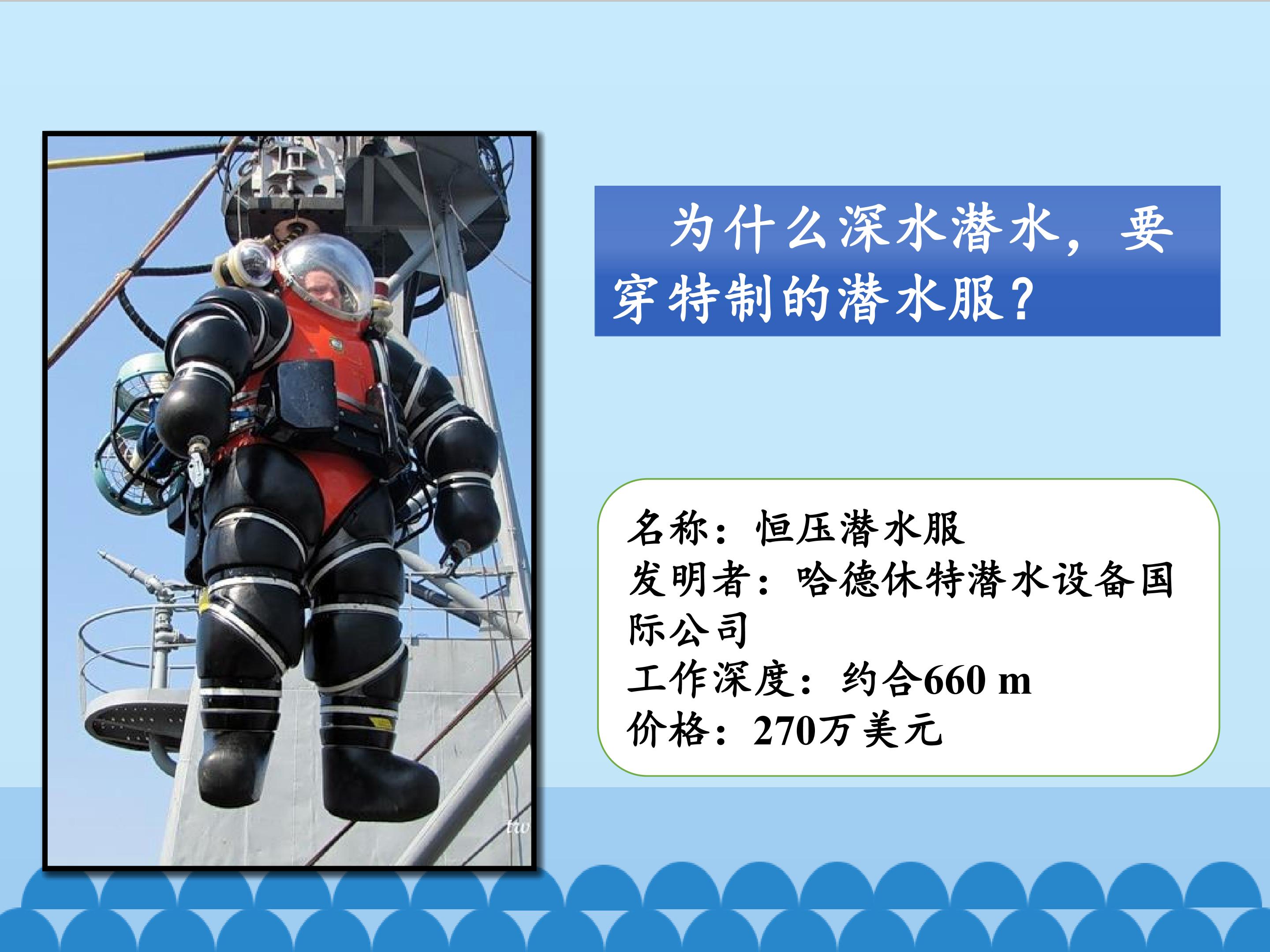 ttw

为什么深水潜水，要穿特制的潜水服？

名称：恒压潜水服
发明者：哈德休特潜水设备国际公司
工作深度：约合660 m
价格：270万美元